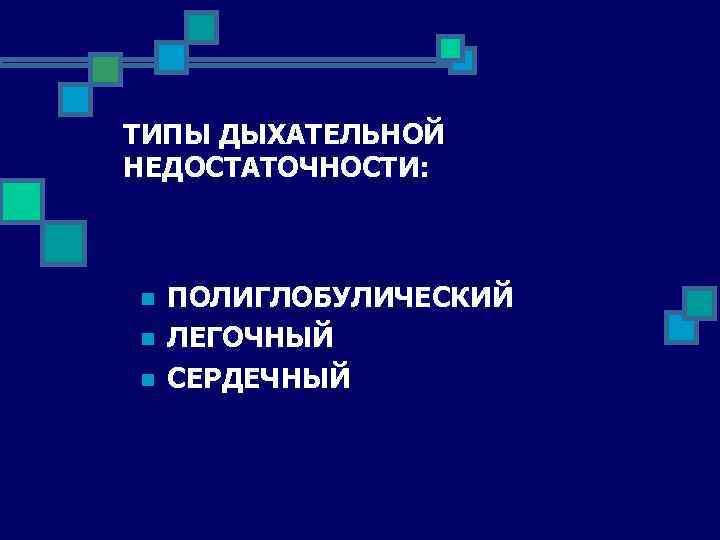 ТИПЫ ДЫХАТЕЛЬНОЙ НЕДОСТАТОЧНОСТИ:

- ПОЛИГЛОБУЛИЧЕСКИЙ
- ЛЕГОЧНЫЙ
- СЕРДЕЧНЫЙ